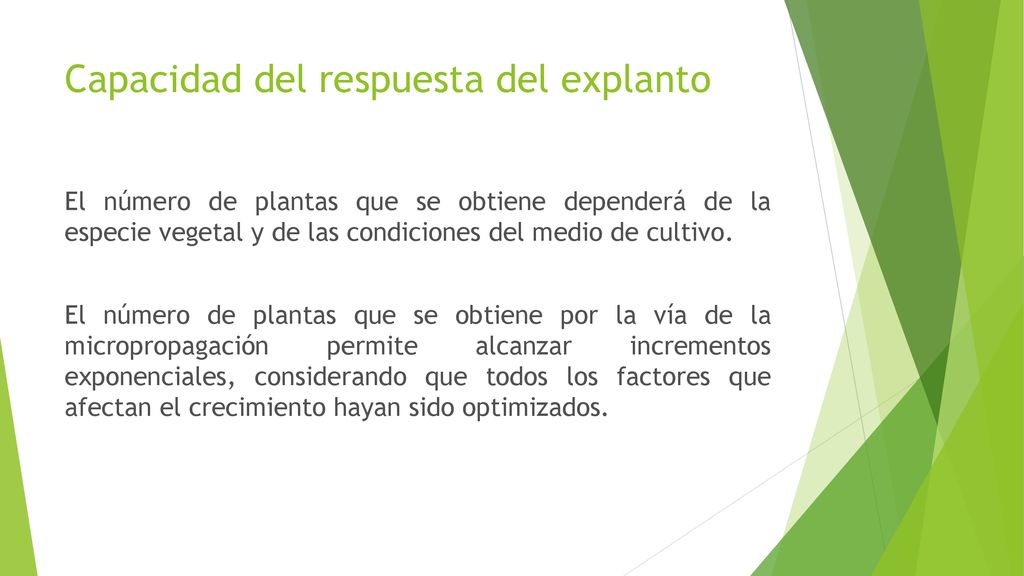 Capacidad del respuesta del explanto

El número de plantas que se obtiene dependerá de la especie vegetal y de las condiciones del medio de cultivo.

El número de plantas que se obtiene por la vía de la micropropagación permite alcanzar incrementos exponenciales, considerando que todos los factores que afectan el crecimiento hayan sido optimizados.